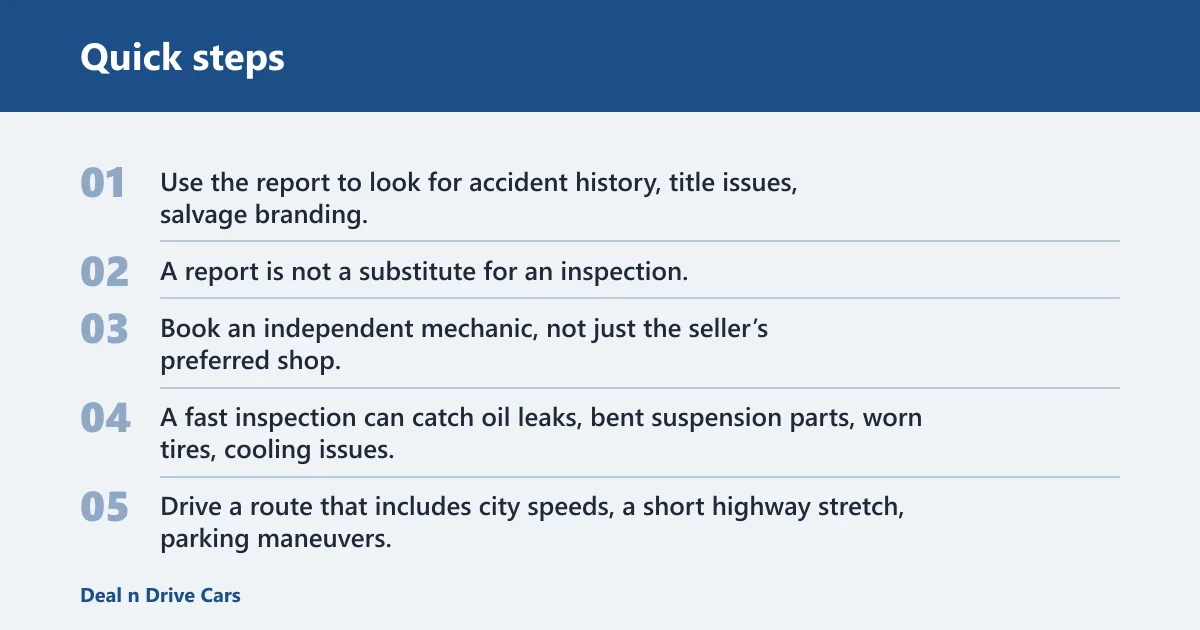 Quick steps

01 Use the report to look for accident history, title issues, salvage branding.

02 A report is not a substitute for an inspection.

03 Book an independent mechanic, not just the seller's preferred shop.

04 A fast inspection can catch oil leaks, bent suspension parts, worn tires, cooling issues.

05 Drive a route that includes city speeds, a short highway stretch, parking maneuvers.

Deal n Drive Cars